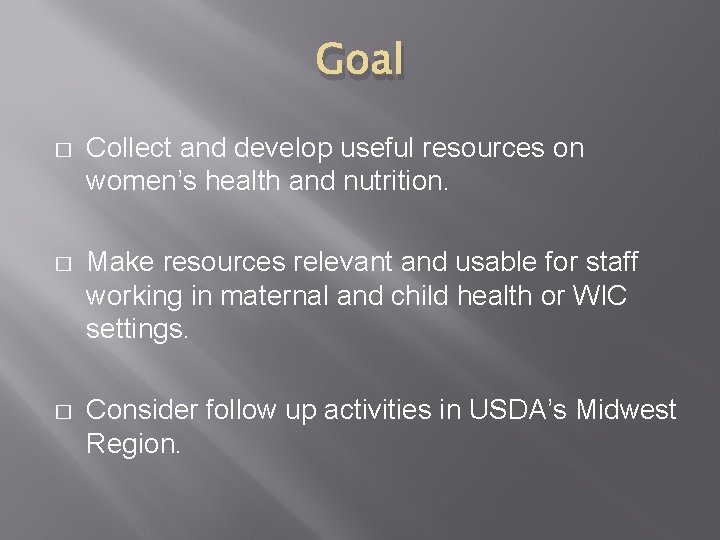 Goal

□ Collect and develop useful resources on women's health and nutrition.

□ Make resources relevant and usable for staff working in maternal and child health or WIC settings.

□ Consider follow up activities in USDA's Midwest Region.